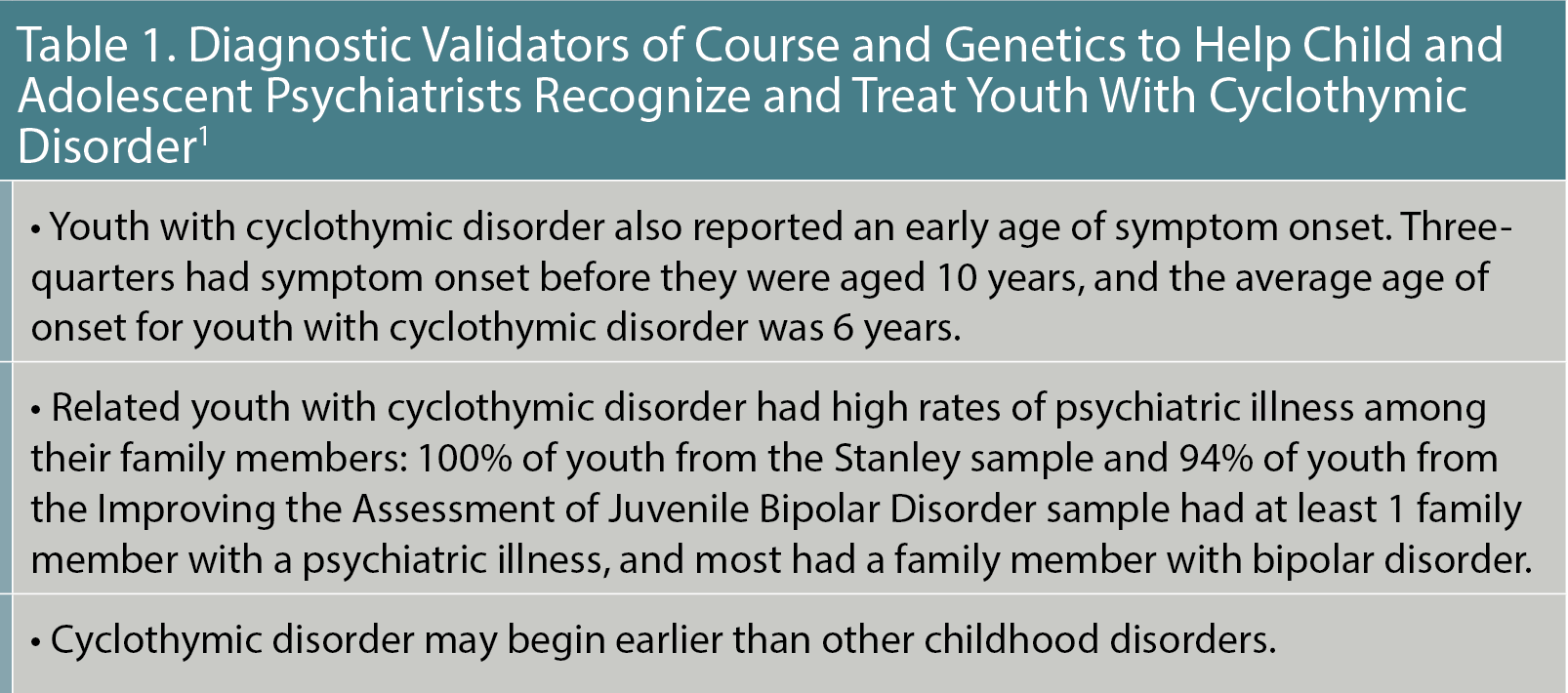 Table 1. Diagnostic Validators of Course and Genetics to Help Child and Adolescent Psychiatrists Recognize and Treat Youth With Cyclothymic Disorder$^1$

• Youth with cyclothymic disorder also reported an early age of symptom onset. Three-quarters had symptom onset before they were aged 10 years, and the average age of onset for youth with cyclothymic disorder was 6 years.

• Related youth with cyclothymic disorder had high rates of psychiatric illness among their family members: 100% of youth from the Stanley sample and 94% of youth from the Improving the Assessment of Juvenile Bipolar Disorder sample had at least 1 family member with a psychiatric illness, and most had a family member with bipolar disorder.

• Cyclothymic disorder may begin earlier than other childhood disorders.